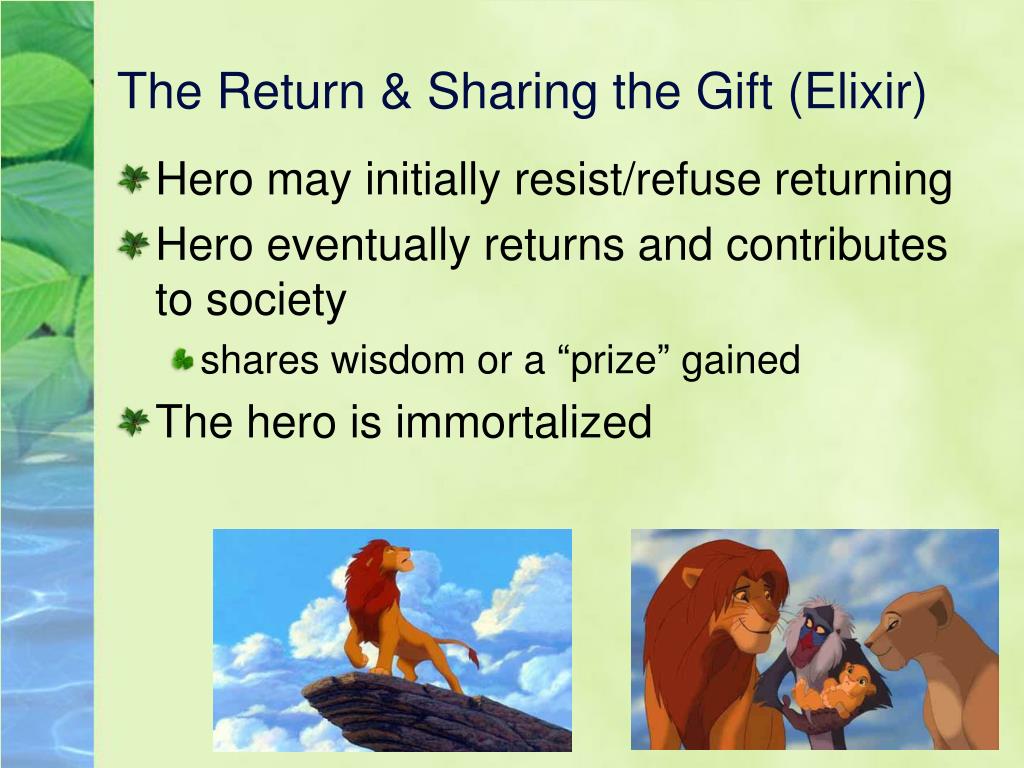 The Return & Sharing the Gift (Elixir)

Hero may initially resist/refuse returning

Hero eventually returns and contributes to society

shares wisdom or a “prize” gained

The hero is immortalized